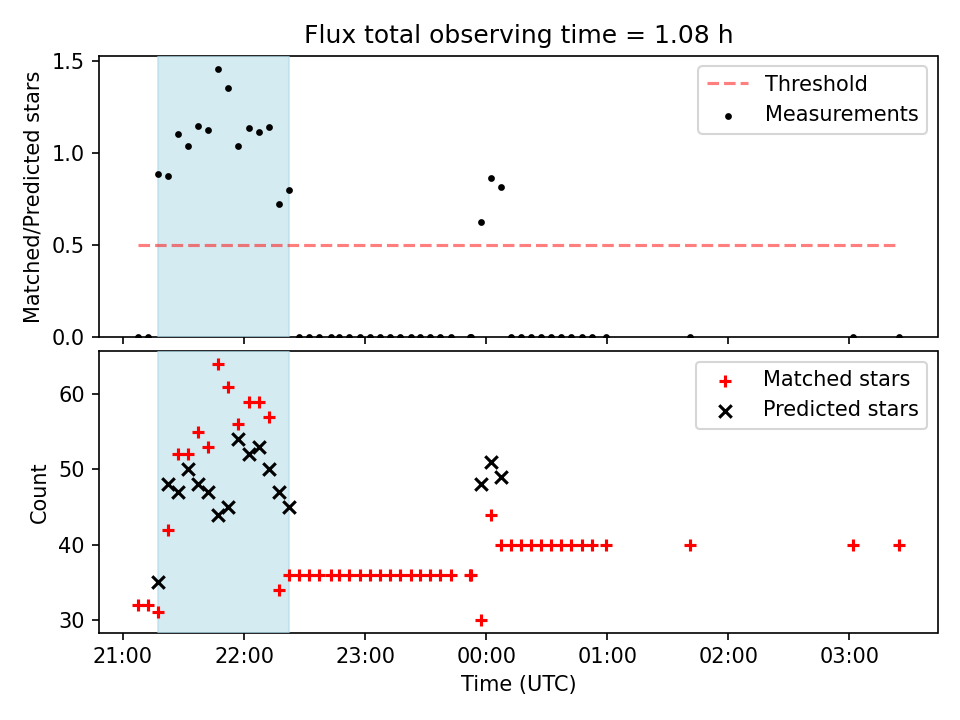 Flux total observing time = 1.08 h

Matched/Predicted stars

1.5
1.0
0.5
0.0

Threshold
Measurements

Count

60
50
40
30

Matched stars
Predicted stars

21:00
22:00
23:00
00:00
01:00
02:00
03:00

Time (UTC)